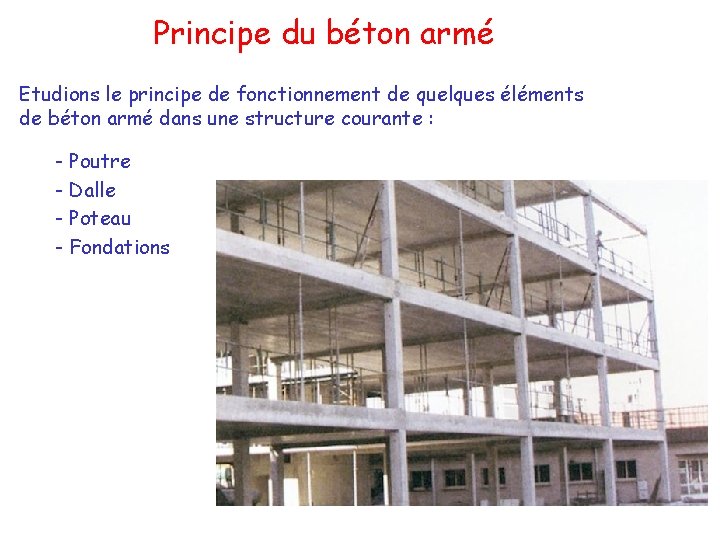 Principe du béton armé

Etudions le principe de fonctionnement de quelques éléments de béton armé dans une structure courante :

- Poutre
- Dalle
- Poteau
- Fondations